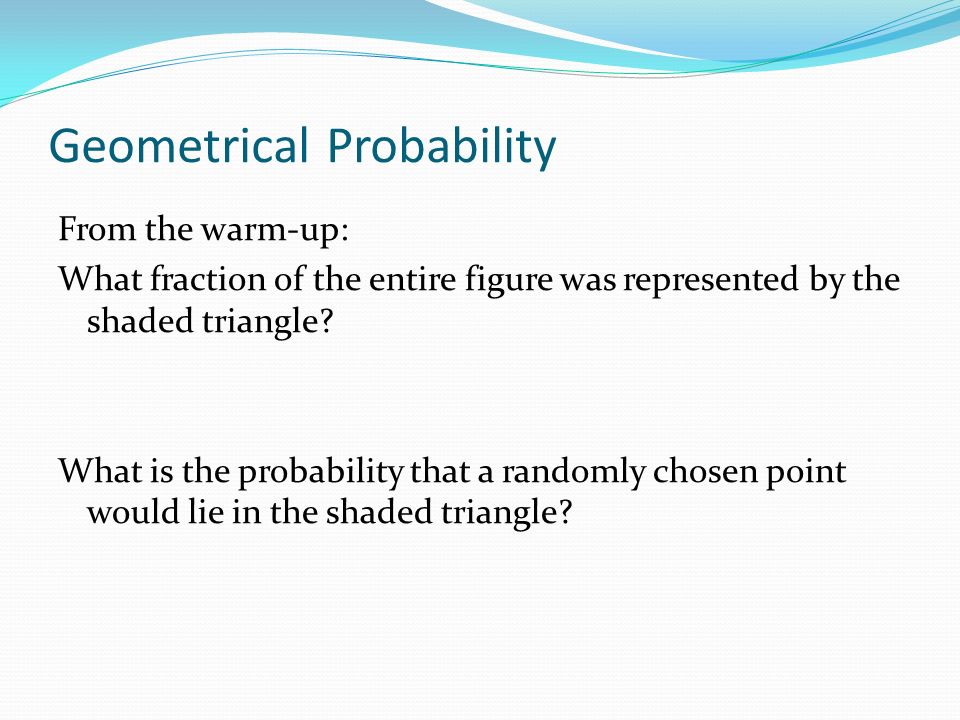 Geometrical Probability

From the warm-up:

What fraction of the entire figure was represented by the shaded triangle?

What is the probability that a randomly chosen point would lie in the shaded triangle?